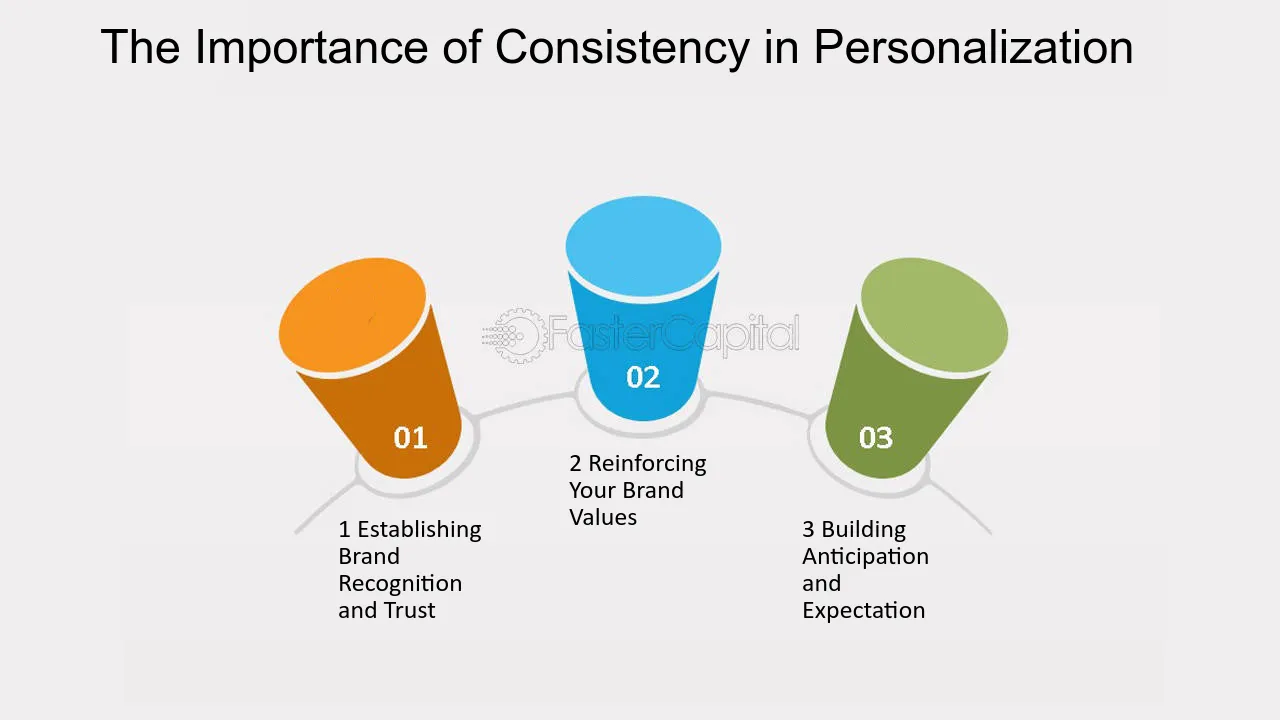 The Importance of Consistency in Personalization

01

1 Establishing Brand Recognition and Trust

02

2 Reinforcing Your Brand Values

03

3 Building Anticipation and Expectation

FasterCapital